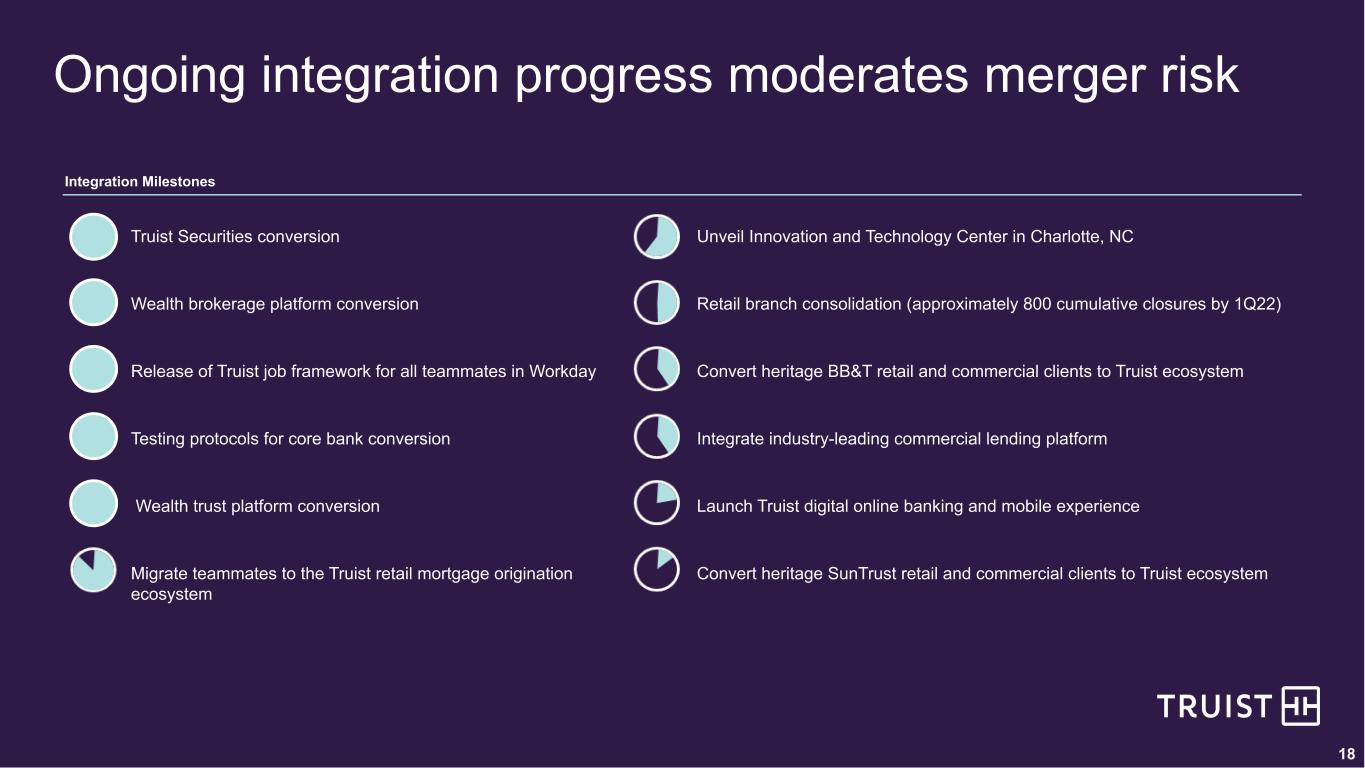 Ongoing integration progress moderates merger risk

Integration Milestones

Truist Securities conversion

Wealth brokerage platform conversion

Release of Truist job framework for all teammates in Workday

Testing protocols for core bank conversion

Wealth trust platform conversion

Migrate teammates to the Truist retail mortgage origination ecosystem

Unveil Innovation and Technology Center in Charlotte, NC

Retail branch consolidation (approximately 800 cumulative closures by 1Q22)

Convert heritage BB&T retail and commercial clients to Truist ecosystem

Integrate industry-leading commercial lending platform

Launch Truist digital online banking and mobile experience

Convert heritage SunTrust retail and commercial clients to Truist ecosystem

TRUIST

18